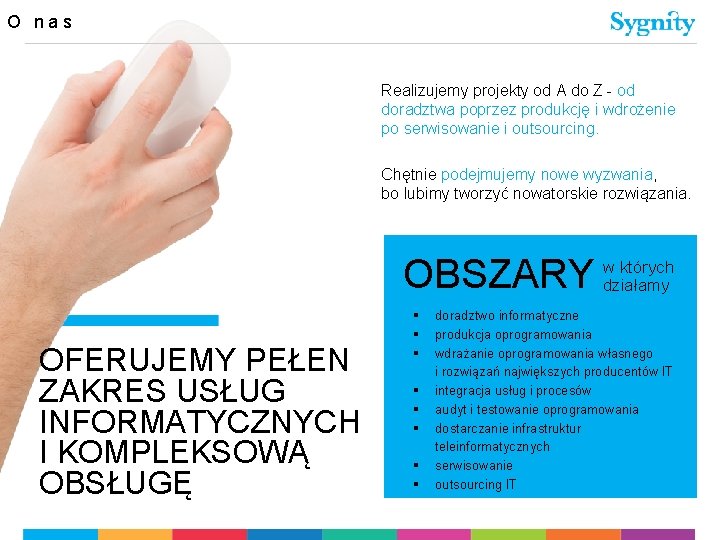 O nas

Sygnity

Realizujemy projekty od A do Z - od doradztwa poprzez produkcję i wdrożenie po serwisowanie i outsourcing.

Chętnie podejmujemy nowe wyzwania, bo lubimy tworzyć nowatorskie rozwiązania.

OFERUJEMY PEŁEN ZAKRES USŁUG INFORMATYCZNYCH I KOMPLEKSOWĄ OBSŁUGĘ

OBSZARY w których działamy

- doradztwo informatyczne
- produkcja oprogramowania
- wdrażanie oprogramowania własnego i rozwiązań największych producentów IT
- integracja usług i procesów
- audyt i testowanie oprogramowania
- dostarczanie infrastruktur teleinformatycznych
- serwisowanie
- outsourcing IT